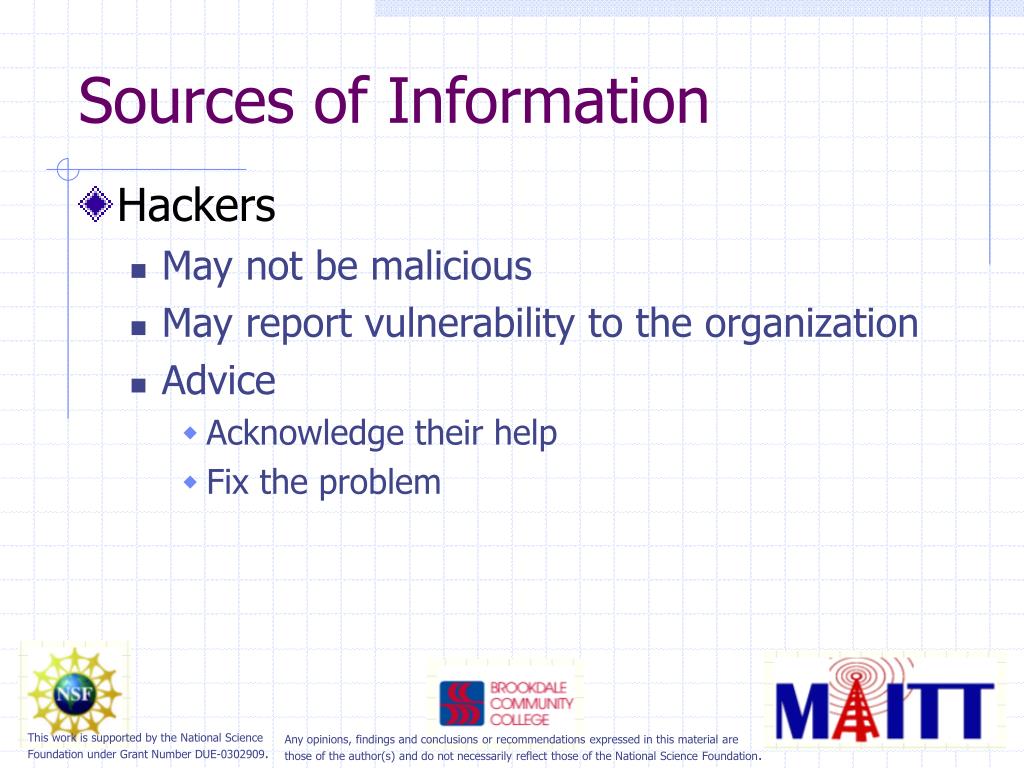 Sources of Information

Hackers

May not be malicious

May report vulnerability to the organization

Advice

Acknowledge their help

Fix the problem

NSF

BROOKDALE COMMUNITY COLLEGE

MAITT

This work is supported by the National Science Foundation under Grant Number DUE-0302909.

Any opinions, findings and conclusions or recommendations expressed in this material are those of the author(s) and do not necessarily reflect those of the National Science Foundation.